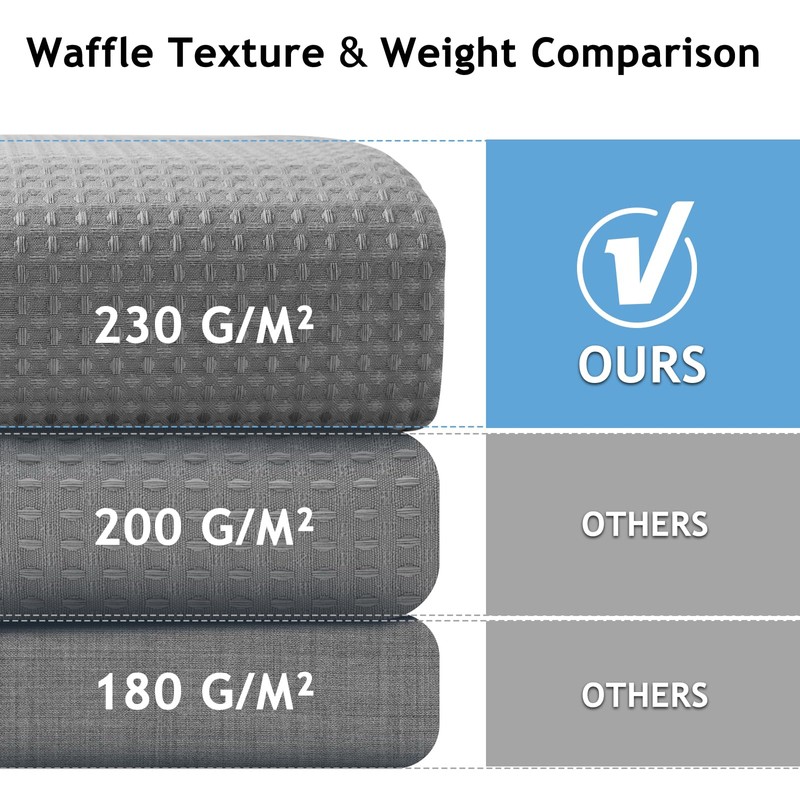 Waffle Texture & Weight Comparison

230 G/M²

OURS

200 G/M²

OTHERS

180 G/M²

OTHERS